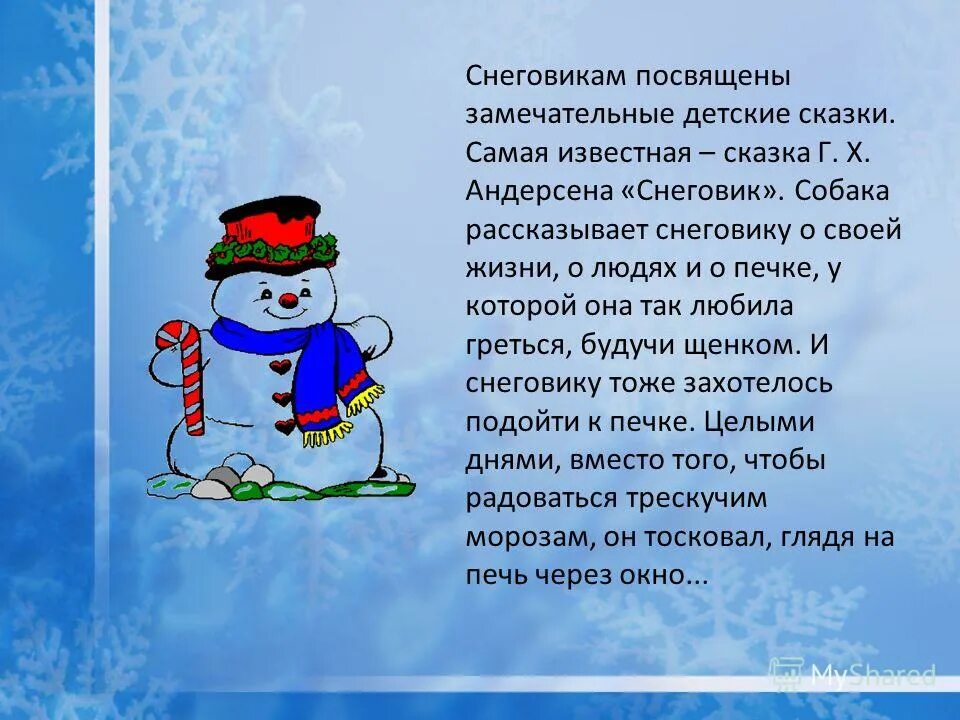 Снеговикам посвящены замечательные детские сказки. Самая известная – сказка Г. Х. Андерсена «Снеговик». Собака рассказывает снеговику о своей жизни, о людях и о печке, у которой она так любила греться, будучи щенком. И снеговику тоже захотелось подойти к печке. Целыми днями, вместо того, чтобы радоваться трескучим морозам, он тосковал, глядя на печь через окно...

MyShared